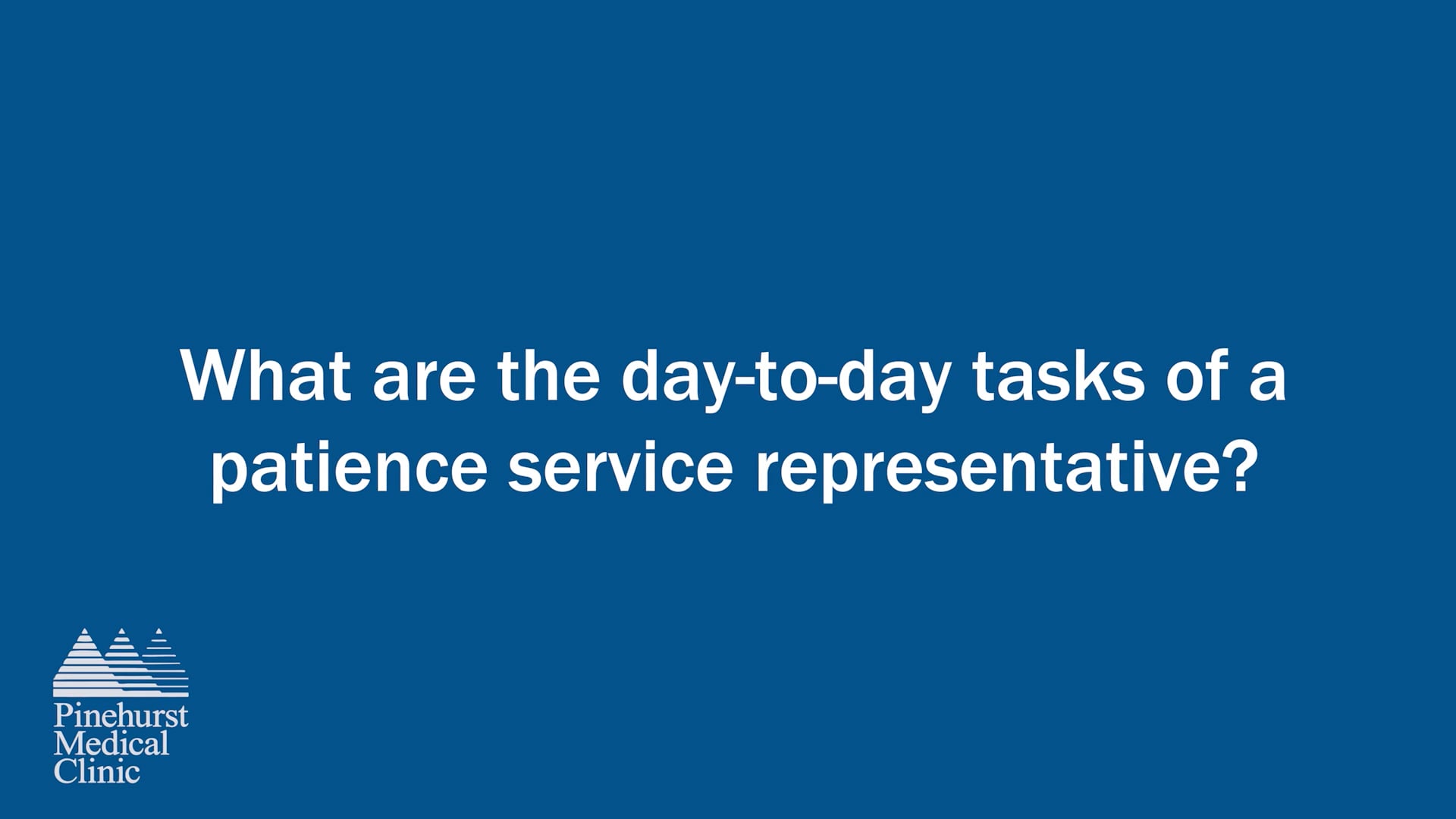 What are the day-to-day tasks of a patience service representative?

Pinehurst
Medical
Clinic